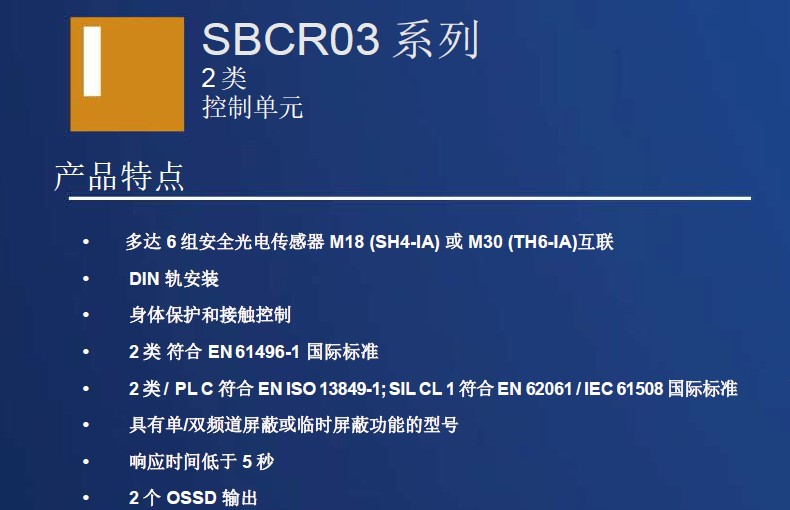 SBCR03 系列
2 类
控制单元

产品特点

• 多达 6 组安全光电传感器 M18 (SH4-IA) 或 M30 (TH6-IA)互联
• DIN 轨安装
• 身体保护和接触控制
• 2 类 符合 EN 61496-1 国际标准
• 2 类 / PL C 符合 EN ISO 13849-1; SIL CL 1 符合 EN 62061 / IEC 61508 国际标准
• 具有单/双频道屏蔽或临时屏蔽功能的型号
• 响应时间低于 5 秒
• 2 个 OSSD 输出